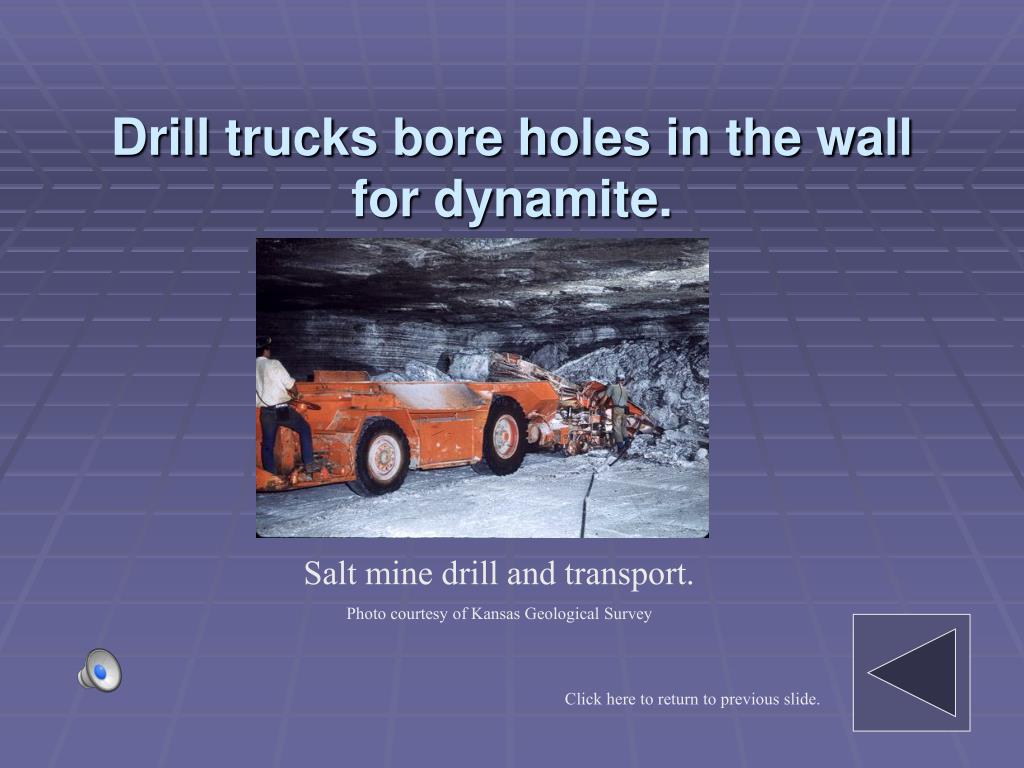 Drill trucks bore holes in the wall for dynamite.

Salt mine drill and transport.

Photo courtesy of Kansas Geological Survey

Click here to return to previous slide.